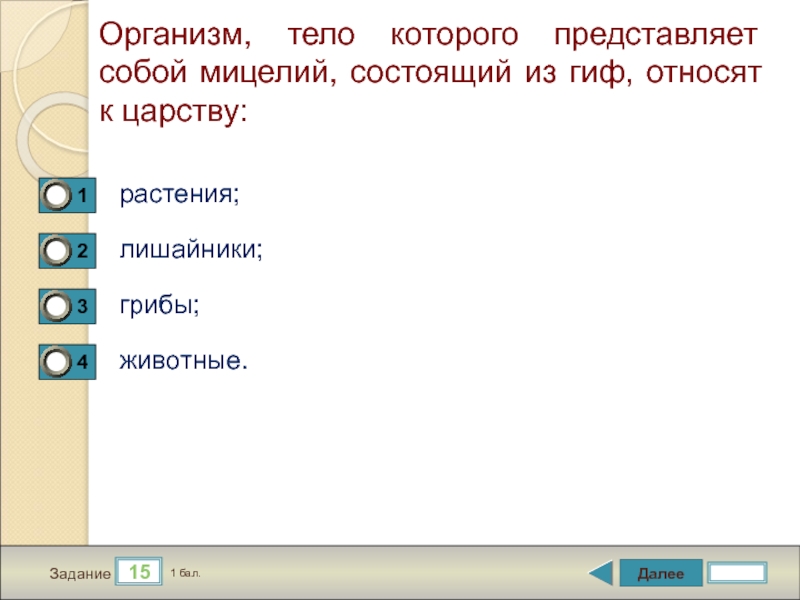 Организм, тело которого представляет собой мицелий, состоящий из гиф, относят к царству:

1 растения;

2 лишайники;

3 грибы;

4 животные.

Задание 15 1 бал.

Далее